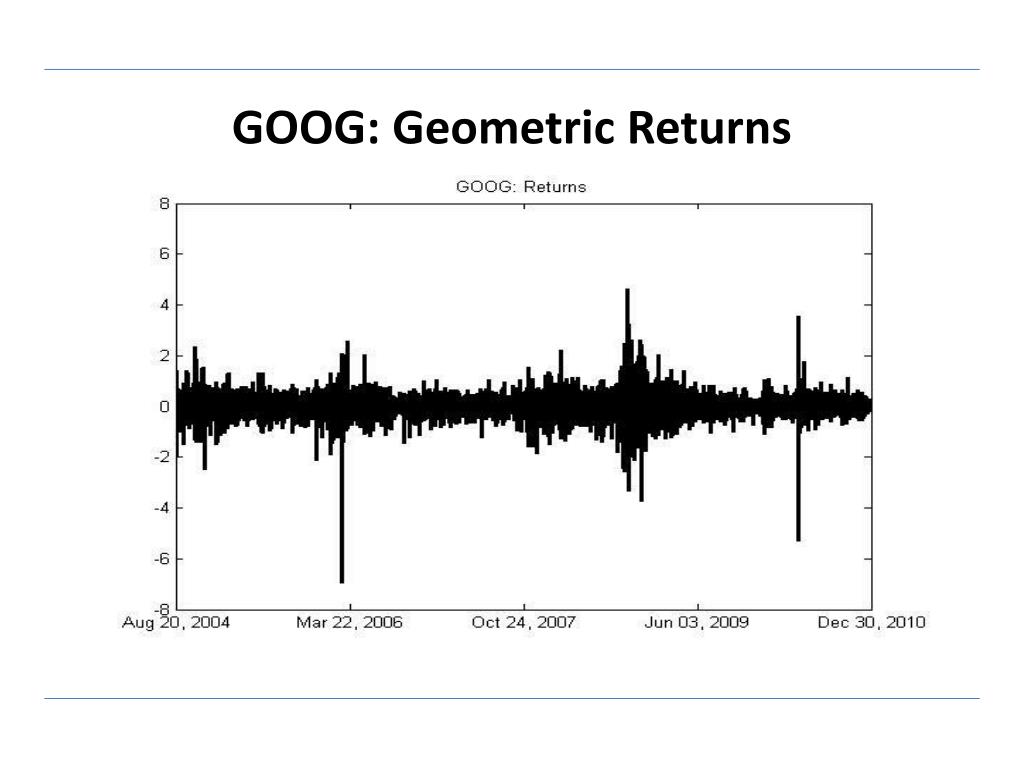 GOOG: Geometric Returns

GOOG: Returns

8
6
4
2
0
-2
-4
-6
-8

Aug 20, 2004
Mar 22, 2006
Oct 24, 2007
Jun 03, 2009
Dec 30, 2010